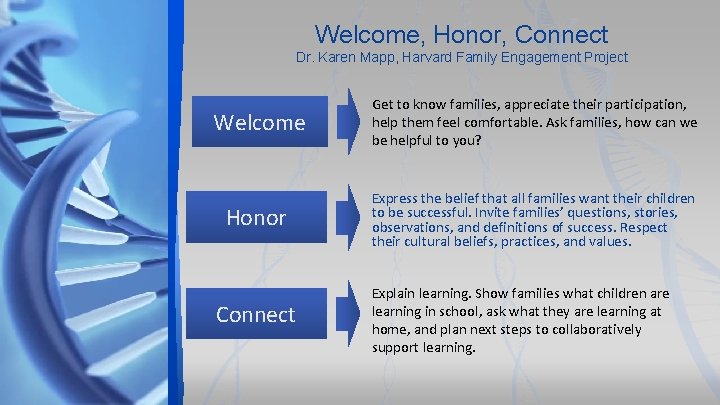 Welcome, Honor, Connect
Dr. Karen Mapp, Harvard Family Engagement Project

Welcome

Get to know families, appreciate their participation, help them feel comfortable. Ask families, how can we be helpful to you?

Honor

Express the belief that all families want their children to be successful. Invite families' questions, stories, observations, and definitions of success. Respect their cultural beliefs, practices, and values.

Connect

Explain learning. Show families what children are learning in school, ask what they are learning at home, and plan next steps to collaboratively support learning.